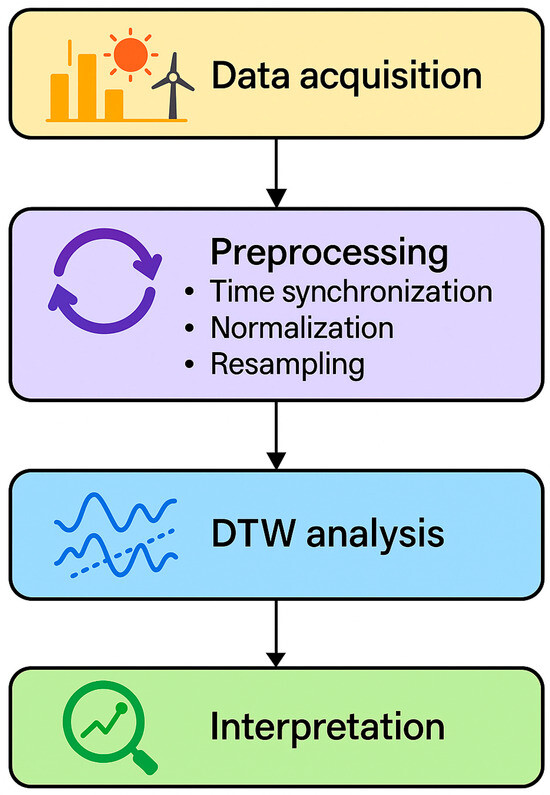 Data acquisition

Preprocessing
• Time synchronization
• Normalization
• Resampling

DTW analysis

Interpretation